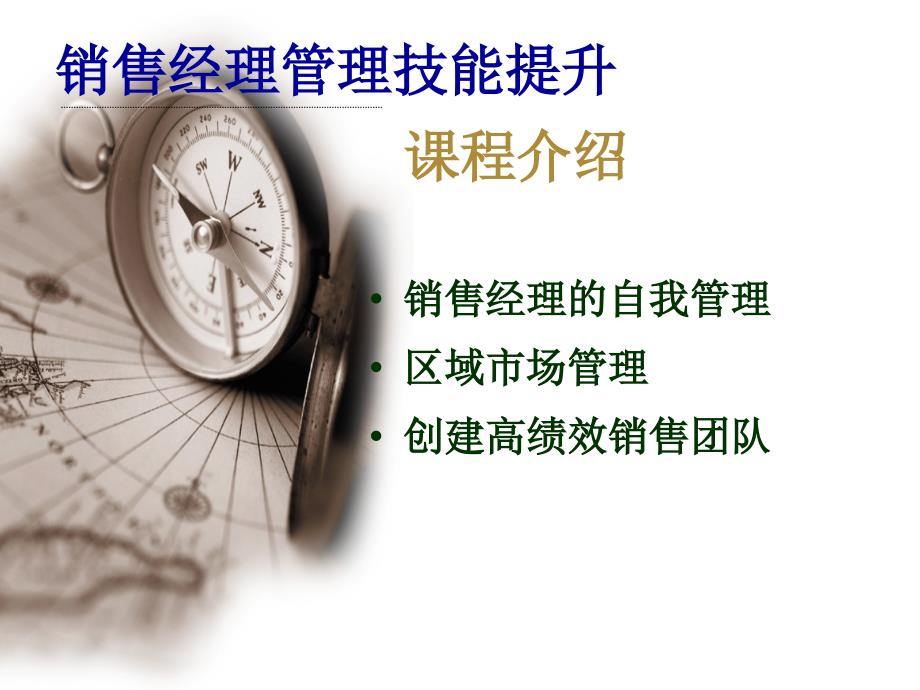 销售经理管理技能提升

课程介绍

• 销售经理的自我管理
• 区域市场管理
• 创建高绩效销售团队